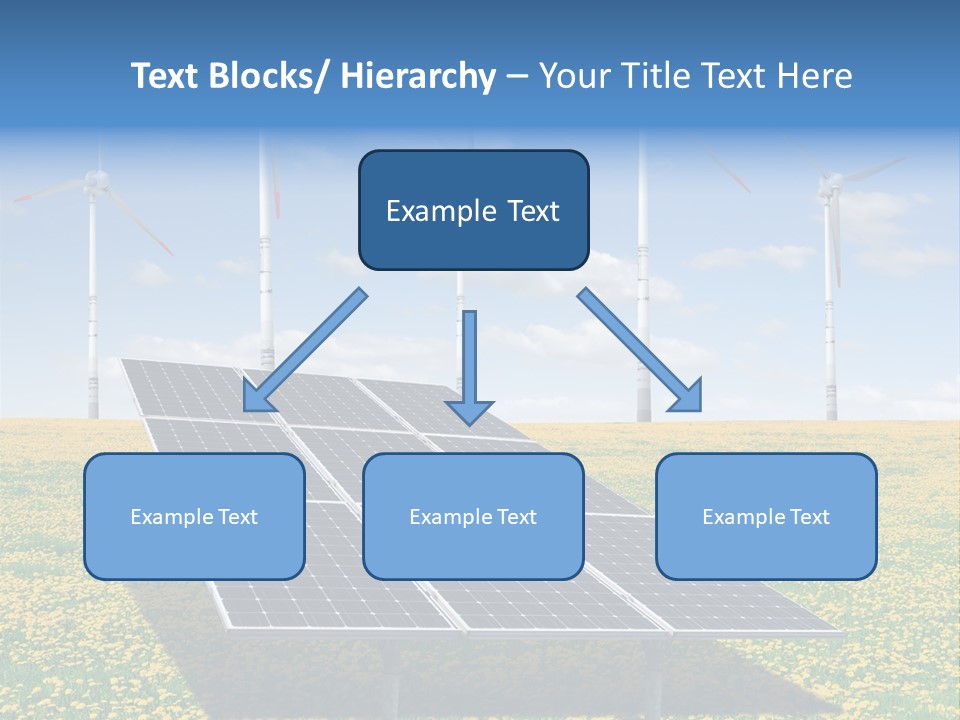 Text Blocks/ Hierarchy – Your Title Text Here

Example Text

Example Text

Example Text

Example Text